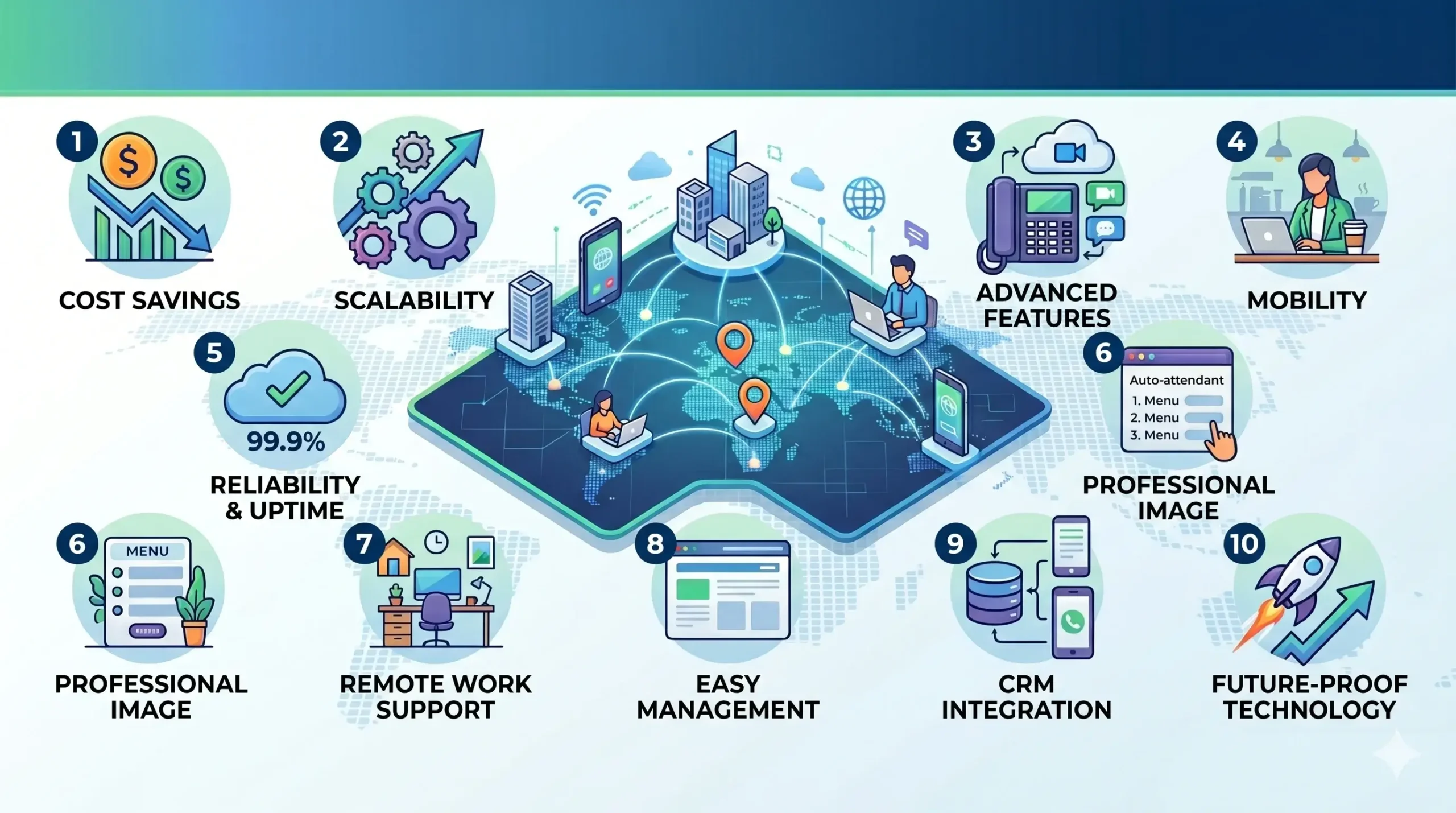 1
$ $
COST SAVINGS

2
SCALABILITY

3
ADVANCED FEATURES

4
MOBILITY

5
99.9%
RELIABILITY & UPTIME

6
Auto-attendant
1. Menu
2. Menu
3. Menu
PROFESSIONAL IMAGE

6
MENU
PROFESSIONAL IMAGE

7
REMOTE WORK SUPPORT

8
EASY MANAGEMENT

9
CRM INTEGRATION

10
FUTURE-PROOF TECHNOLOGY